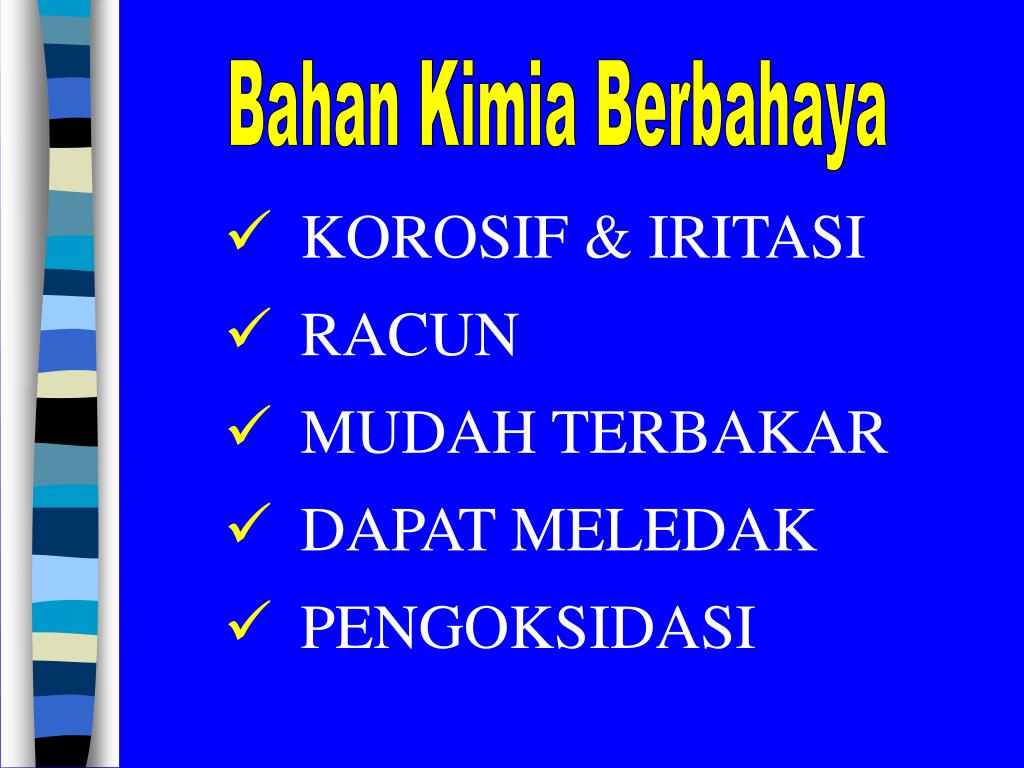 Bahan Kimia Berbahaya

✓ KOROSIF & IRITASI
✓ RACUN
✓ MUDAH TERBAKAR
✓ DAPAT MELEDAK
✓ PENGOKSIDASI